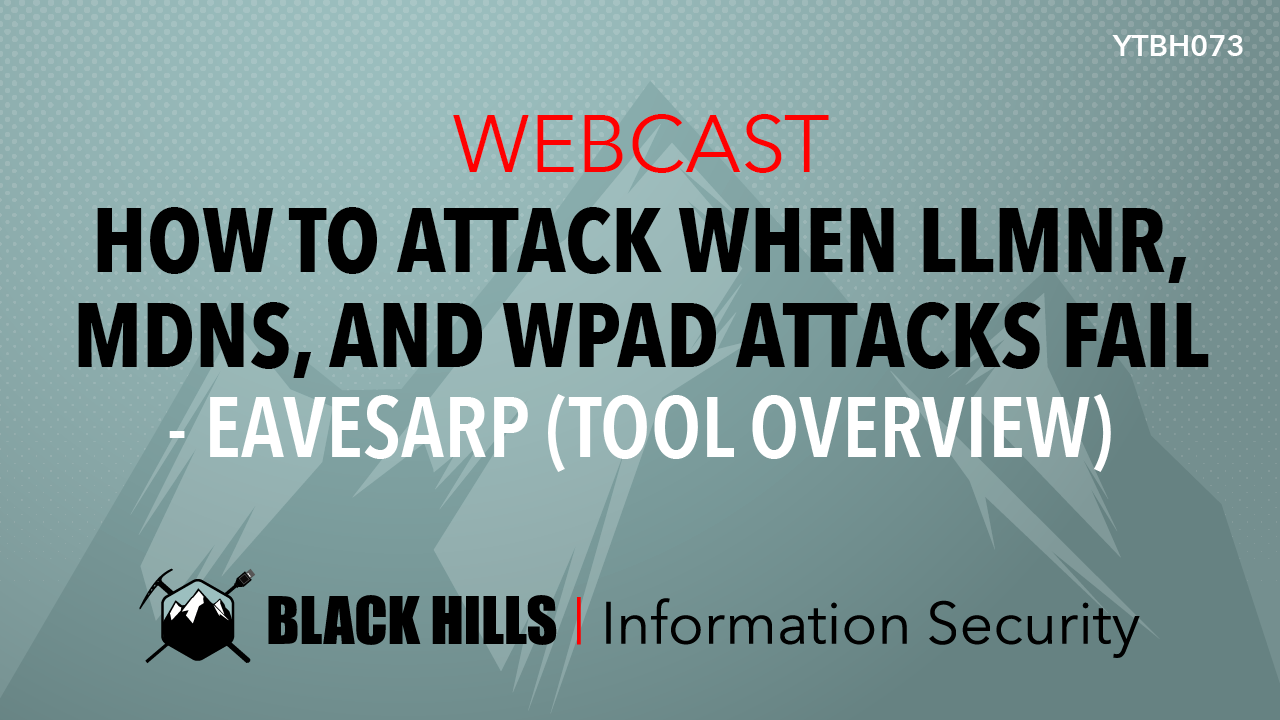 YTBH073

WEBCAST

HOW TO ATTACK WHEN LLMNR, MDNS, AND WPAD ATTACKS FAIL - EAVESARP (TOOL OVERVIEW)

BLACK HILLS | Information Security